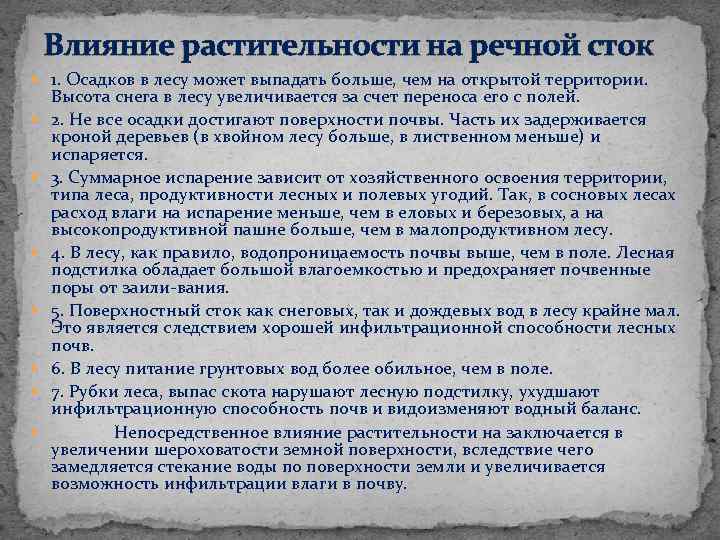 Влияние растительности на речной сток

1. Осадков в лесу может выпадать больше, чем на открытой территории. Высота снега в лесу увеличивается за счет переноса его с полей.

2. Не все осадки достигают поверхности почвы. Часть их задерживается кроной деревьев (в хвойном лесу больше, в лиственном меньше) и испаряется.

3. Суммарное испарение зависит от хозяйственного освоения территории, типа леса, продуктивности лесных и полевых угодий. Так, в сосновых лесах расход влаги на испарение меньше, чем в еловых и березовых, а на высокопродуктивной пашне больше, чем в малопродуктивном лесу.

4. В лесу, как правило, водопроницаемость почвы выше, чем в поле. Лесная подстилка обладает большой влагоемкостью и предохраняет почвенные поры от заили-вания.

5. Поверхностный сток как снеговых, так и дождевых вод в лесу крайне мал. Это является следствием хорошей инфильтрационной способности лесных почв.

6. В лесу питание грунтовых вод более обильное, чем в поле.

7. Рубки леса, выпас скота нарушают лесную подстилку, ухудшают инфильтрационную способность почв и видоизменяют водный баланс.

Непосредственное влияние растительности на заключается в увеличении шероховатости земной поверхности, вследствие чего замедляется стекание воды по поверхности земли и увеличивается возможность инфильтрации влаги в почву.